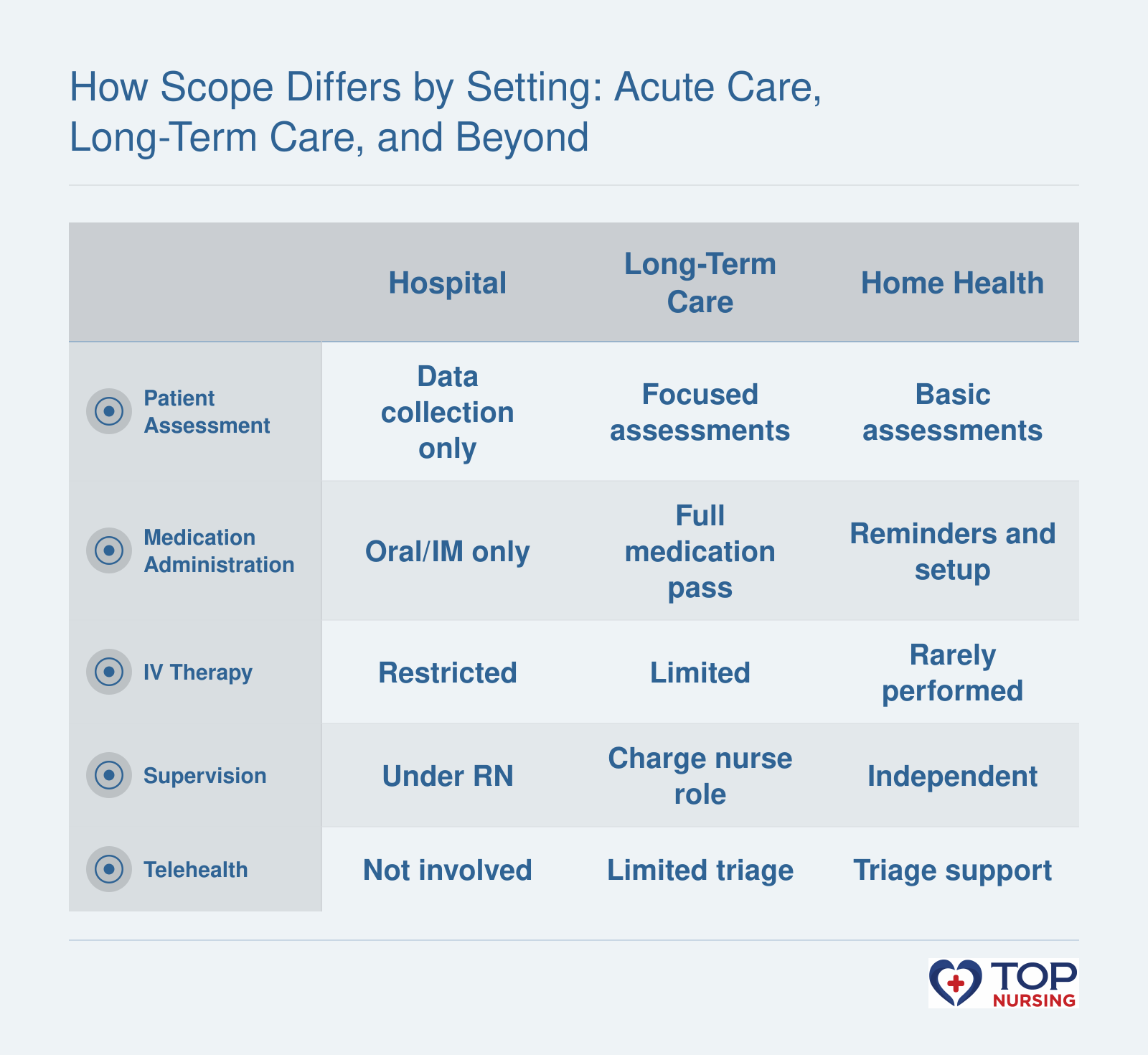 How Scope Differs by Setting: Acute Care, Long-Term Care, and Beyond

|  | Hospital | Long-Term Care | Home Health |
|---|---|---|---|
| Patient Assessment | Data collection only | Focused assessments | Basic assessments |
| Medication Administration | Oral/IM only | Full medication pass | Reminders and setup |
| IV Therapy | Restricted | Limited | Rarely performed |
| Supervision | Under RN | Charge nurse role | Independent |
| Telehealth | Not involved | Limited triage | Triage support |

TOP NURSING